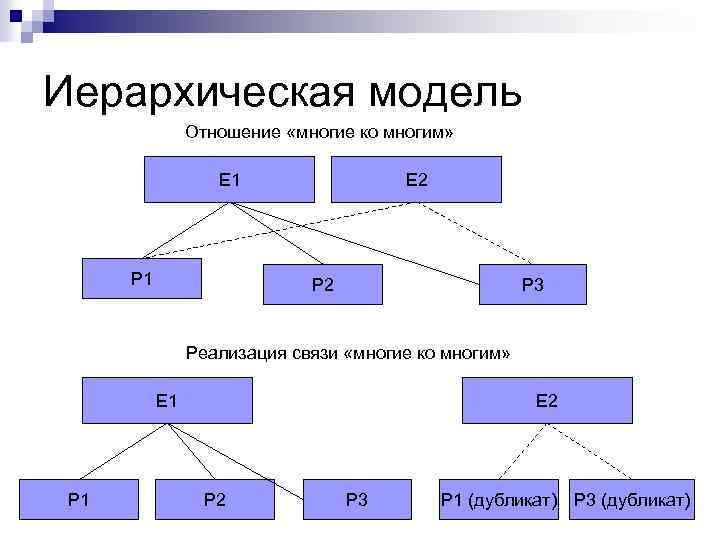 Иерархическая модель

Отношение «многие ко многим»

E1

E2

P1

P2

P3

Реализация связи «многие ко многим»

E1

E2

P1

P2

P3

P1 (дубликат)

P3 (дубликат)